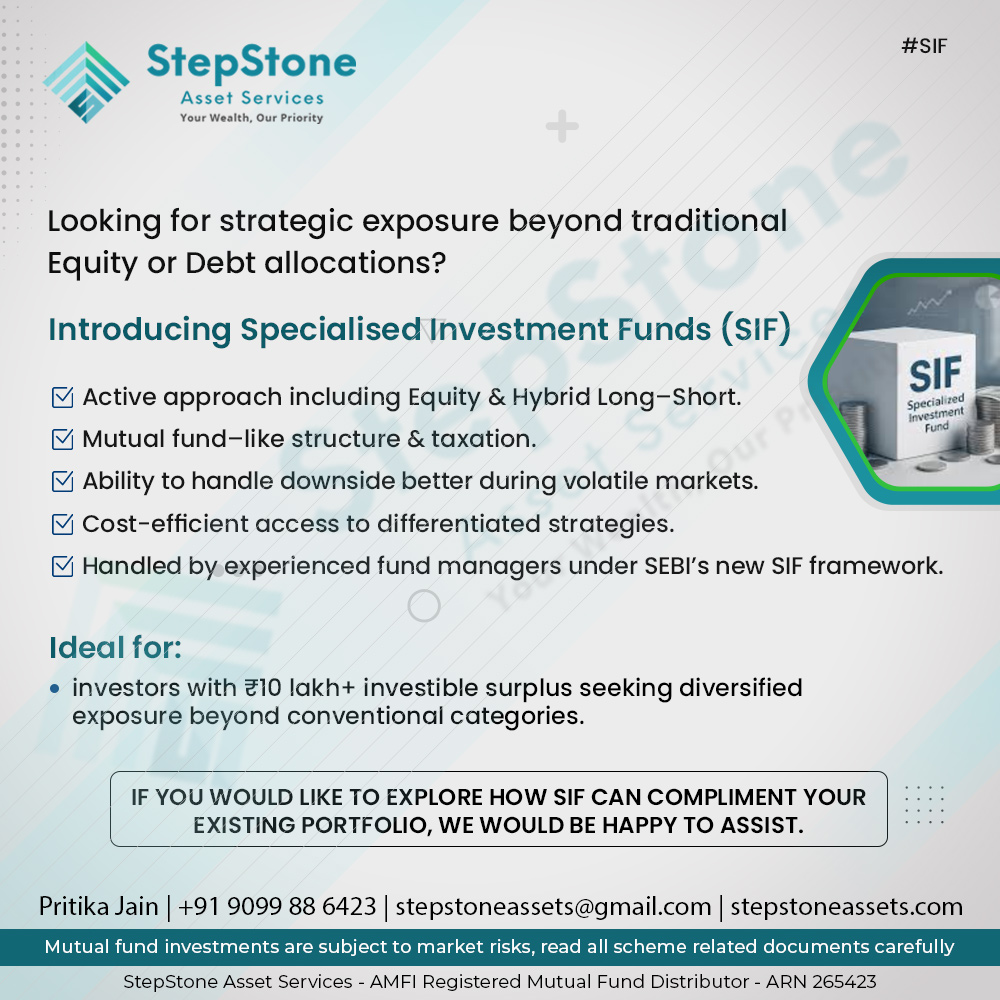 StepStone
Asset Services
Your Wealth, Our Priority

#SIF

Looking for strategic exposure beyond traditional Equity or Debt allocations?

Introducing Specialised Investment Funds (SIF)

SIF
Specialized Investment Fund

Active approach including Equity & Hybrid Long–Short.

Mutual fund–like structure & taxation.

Ability to handle downside better during volatile markets.

Cost-efficient access to differentiated strategies.

Handled by experienced fund managers under SEBI's new SIF framework.

Ideal for:

• investors with ₹10 lakh+ investible surplus seeking diversified exposure beyond conventional categories.

IF YOU WOULD LIKE TO EXPLORE HOW SIF CAN COMPLIMENT YOUR EXISTING PORTFOLIO, WE WOULD BE HAPPY TO ASSIST.

Pritika Jain | +91 9099 88 6423 | stepstoneassets@gmail.com | stepstoneassets.com

Mutual fund investments are subject to market risks, read all scheme related documents carefully

StepStone Asset Services - AMFI Registered Mutual Fund Distributor - ARN 265423